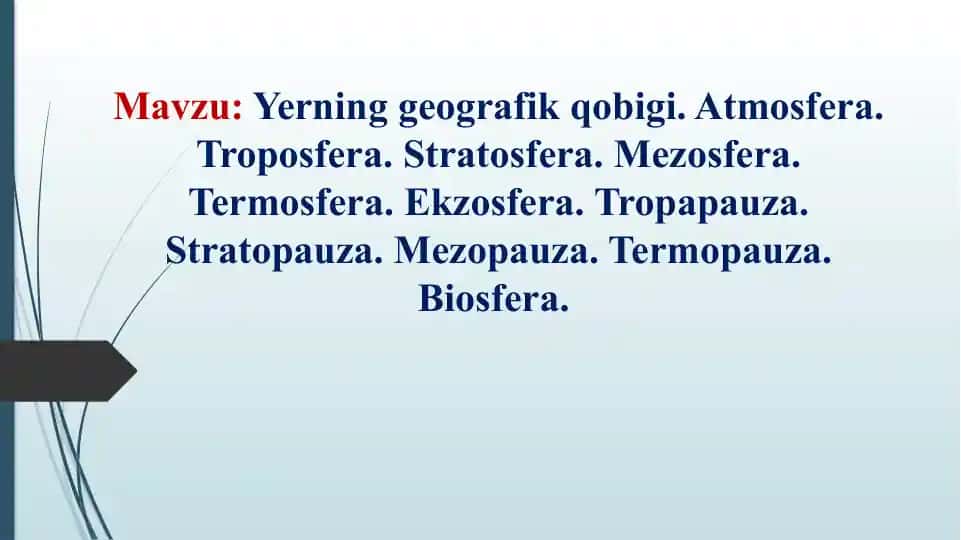 Mavzu: Yerning geografik qobigi. Atmosfera. Troposfera. Stratosfera. Mezosfera. Termosfera. Ekzosfera. Tropapauza. Stratopauza. Mezopauza. Termopauza. Biosfera.